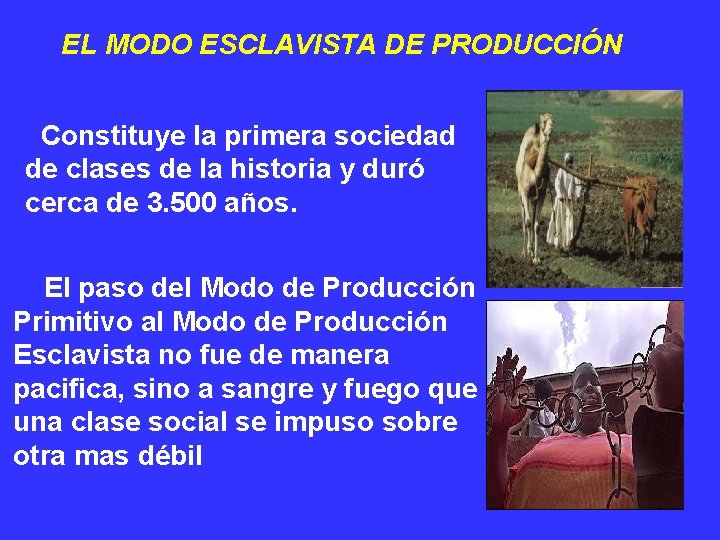 EL MODO ESCLAVISTA DE PRODUCCIÓN

Constituye la primera sociedad de clases de la historia y duró cerca de 3.500 años.

El paso del Modo de Producción Primitivo al Modo de Producción Esclavista no fue de manera pacifica, sino a sangre y fuego que una clase social se impuso sobre otra mas débil